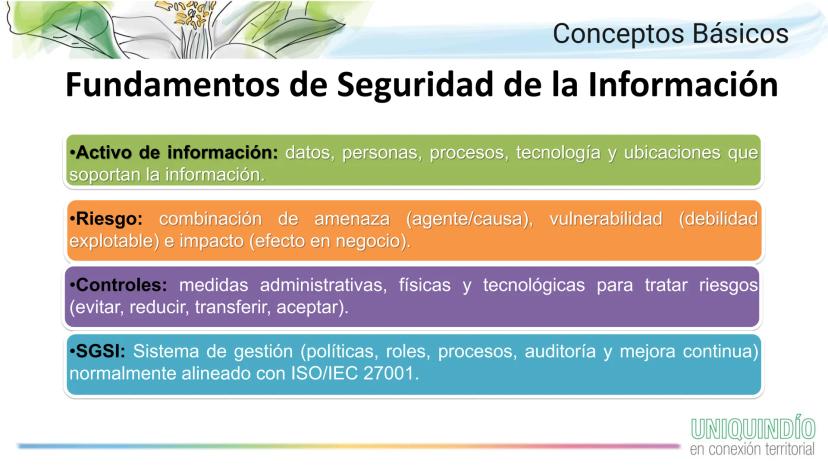 Conceptos Básicos

Fundamentos de Seguridad de la Información

•Activo de información: datos, personas, procesos, tecnología y ubicaciones que soportan la información.

•Riesgo: combinación de amenaza (agente/causa), vulnerabilidad (debilidad explotable) e impacto (efecto en negocio).

•Controles: medidas administrativas, físicas y tecnológicas para tratar riesgos (evitar, reducir, transferir, aceptar).

•SGSI: Sistema de gestión (políticas, roles, procesos, auditoría y mejora continua) normalmente alineado con ISO/IEC 27001.

UNIQUINDÍO
en conexión territorial